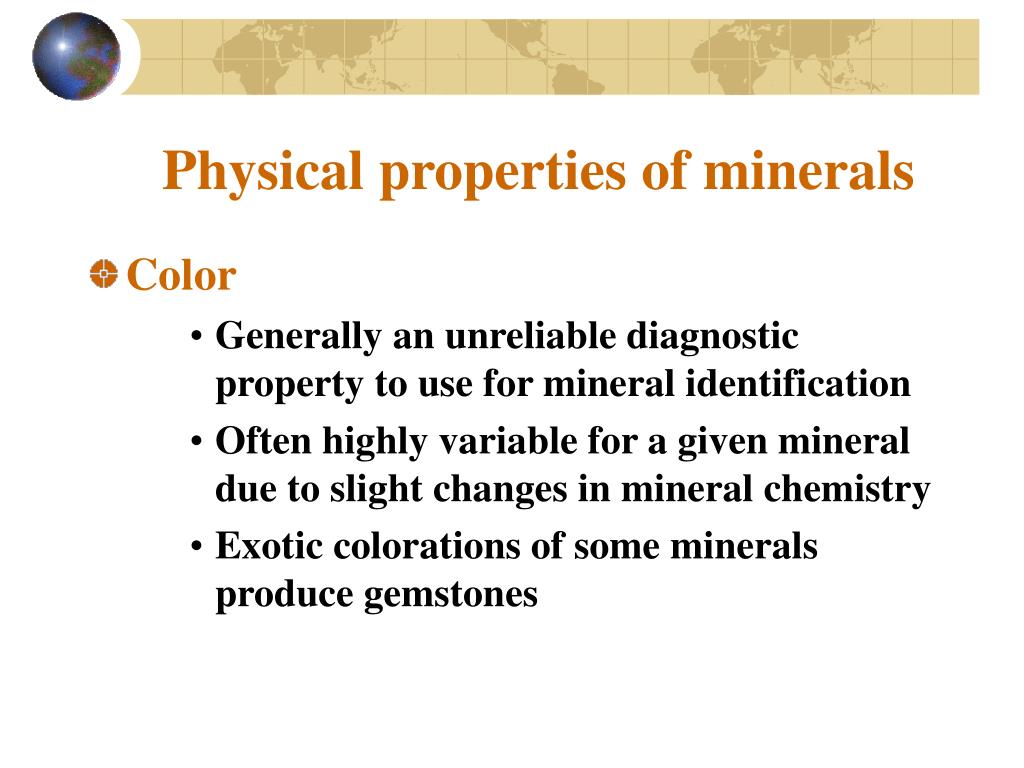 Physical properties of minerals

Color

• Generally an unreliable diagnostic property to use for mineral identification

• Often highly variable for a given mineral due to slight changes in mineral chemistry

• Exotic colorations of some minerals produce gemstones